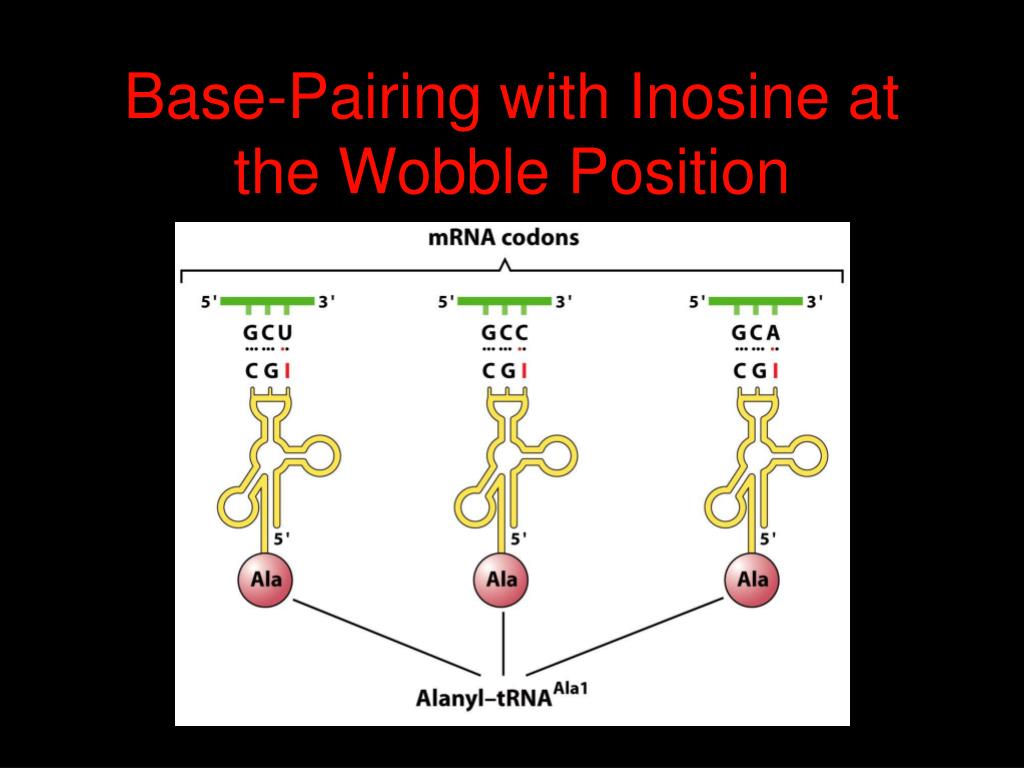 Base-Pairing with Inosine at the Wobble Position

mRNA codons

5' 3'
G C U
C G I
5'
Ala

5' 3'
G C C
C G I
5'
Ala

5' 3'
G C A
C G I
5'
Ala

Alanyl–tRNA$^{Ala1}$